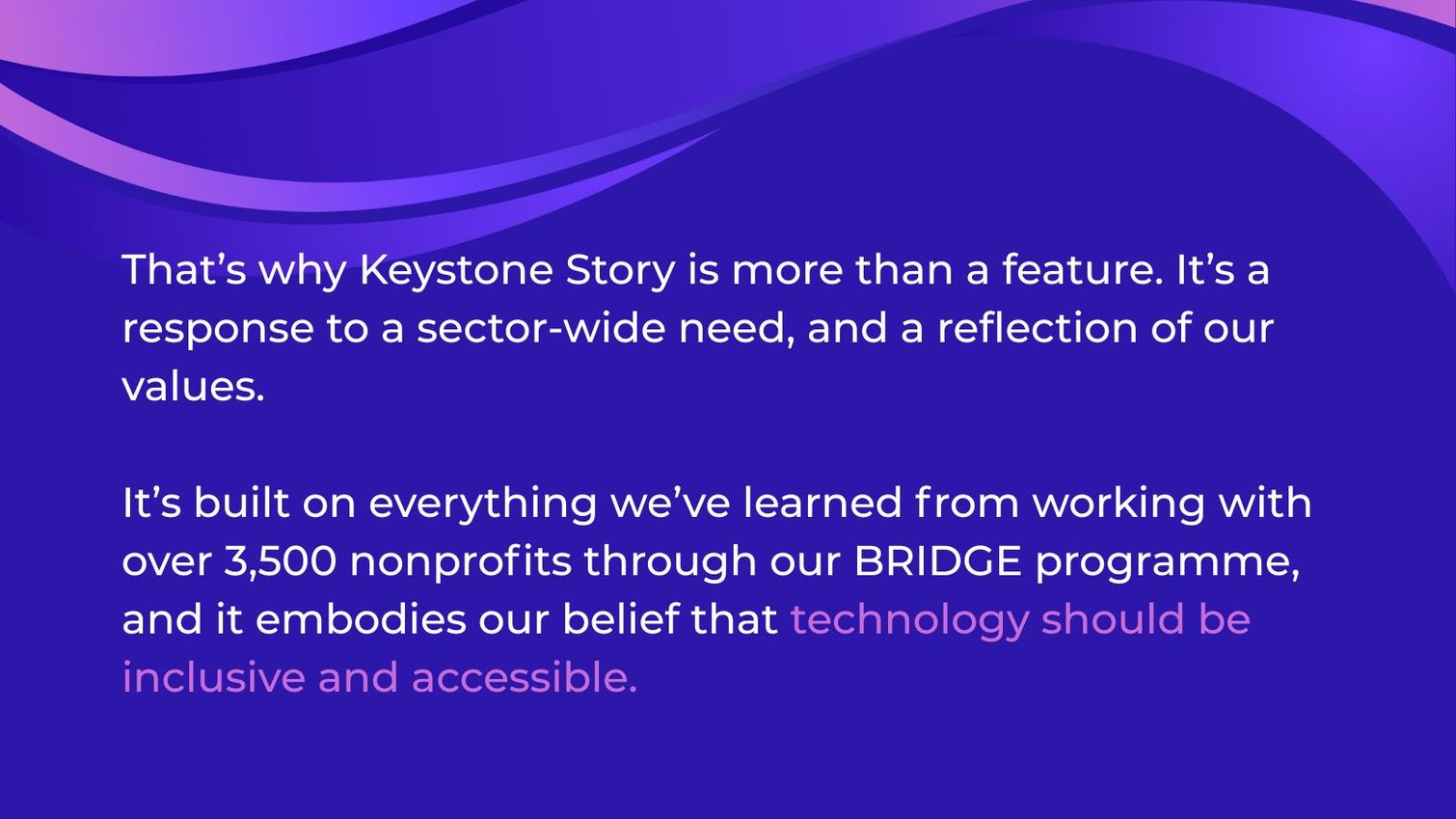 That’s why Keystone Story is more than a feature. It’s a response to a sector-wide need, and a reflection of our values.

It’s built on everything we’ve learned from working with over 3,500 nonprofits through our BRIDGE programme, and it embodies our belief that technology should be inclusive and accessible.